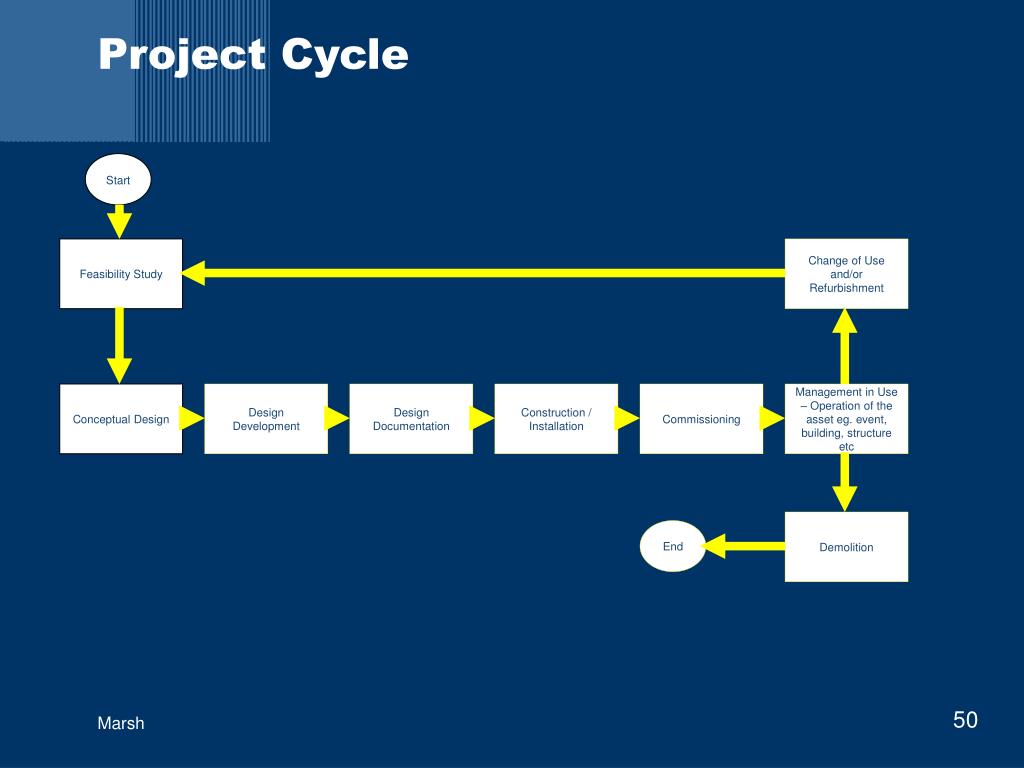 Project Cycle

Start

Feasibility Study

Change of Use and/or Refurbishment

Conceptual Design

Design Development

Design Documentation

Construction / Installation

Commissioning

Management in Use – Operation of the asset eg. event, building, structure etc

End

Demolition

Marsh

50